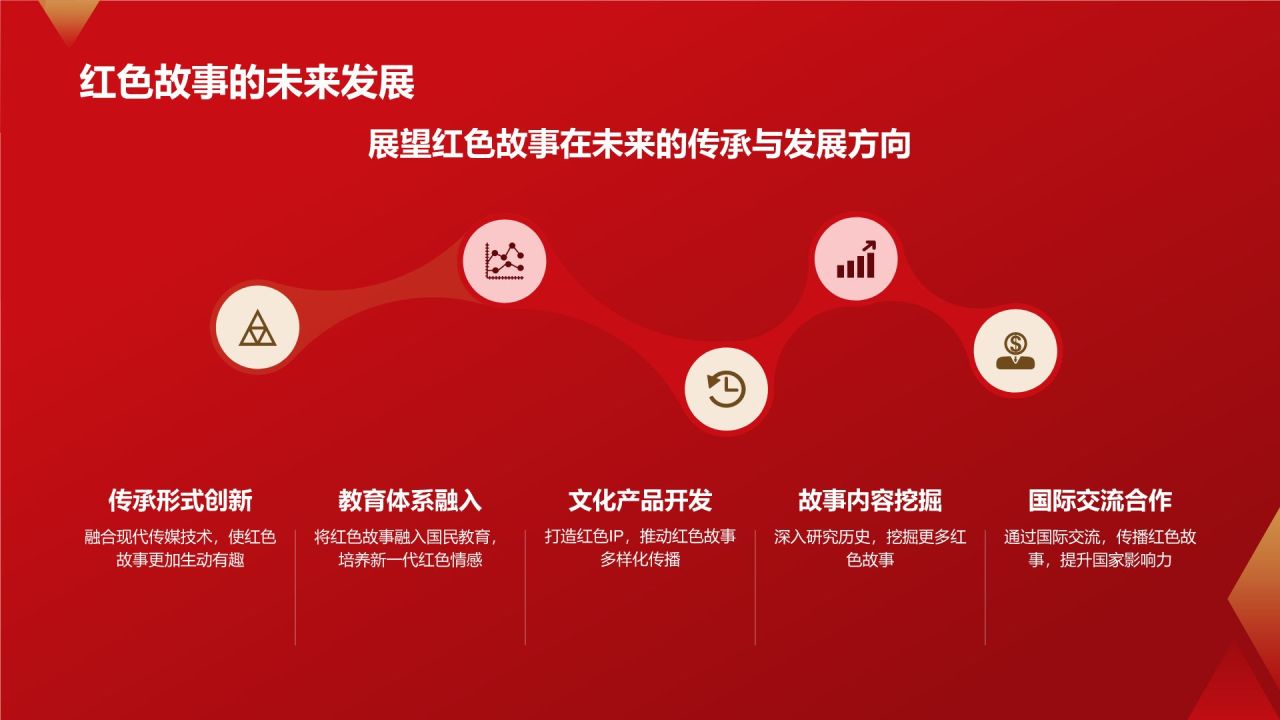 红色故事的未来发展

展望红色故事在未来的传承与发展方向

传承形式创新
融合现代传媒技术，使红色故事更加生动有趣

教育体系融入
将红色故事融入国民教育，培养新一代红色情感

文化产品开发
打造红色IP，推动红色故事多样化传播

故事内容挖掘
深入研究历史，挖掘更多红色故事

国际交流合作
通过国际交流，传播红色故事，提升国家影响力